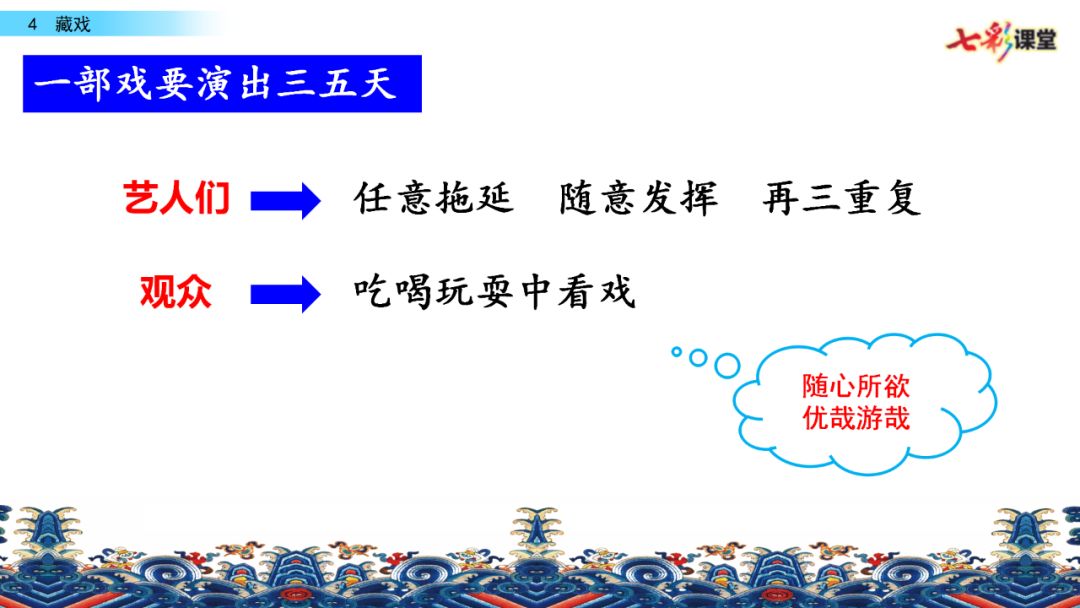 4 藏戏

七彩课堂

一部戏要演出三五天

艺人们 任意拖延 随意发挥 再三重复

观众 吃喝玩耍中看戏

随心所欲
优哉游哉